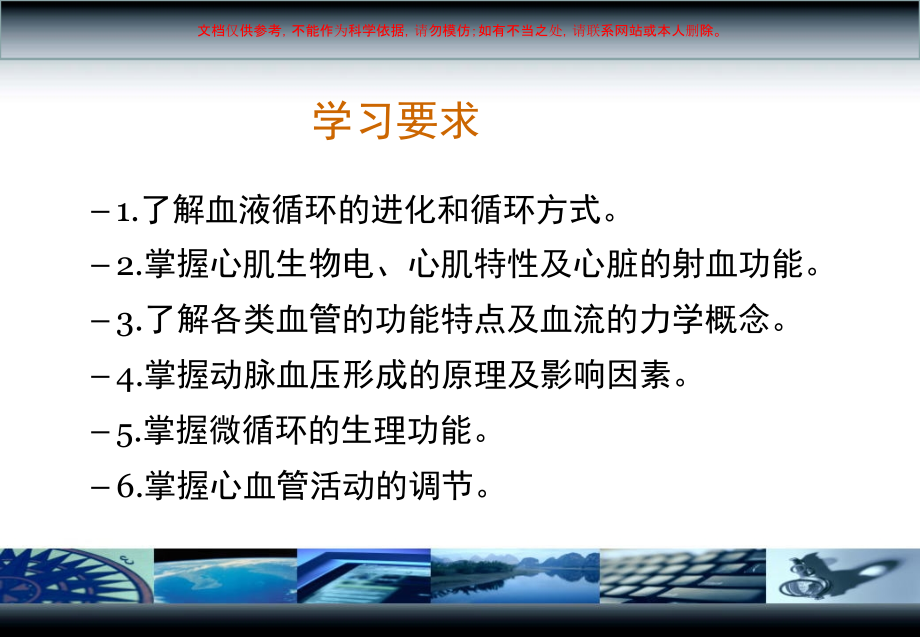 文档仅供参考，不能作为科学依据，请勿模仿；如有不当之处，请联系网站或本人删除。

学习要求

– 1.了解血液循环的进化和循环方式。

– 2.掌握心肌生物电、心肌特性及心脏的射血功能。

– 3.了解各类血管的功能特点及血流的力学概念。

– 4.掌握动脉血压形成的原理及影响因素。

– 5.掌握微循环的生理功能。

– 6.掌握心血管活动的调节。